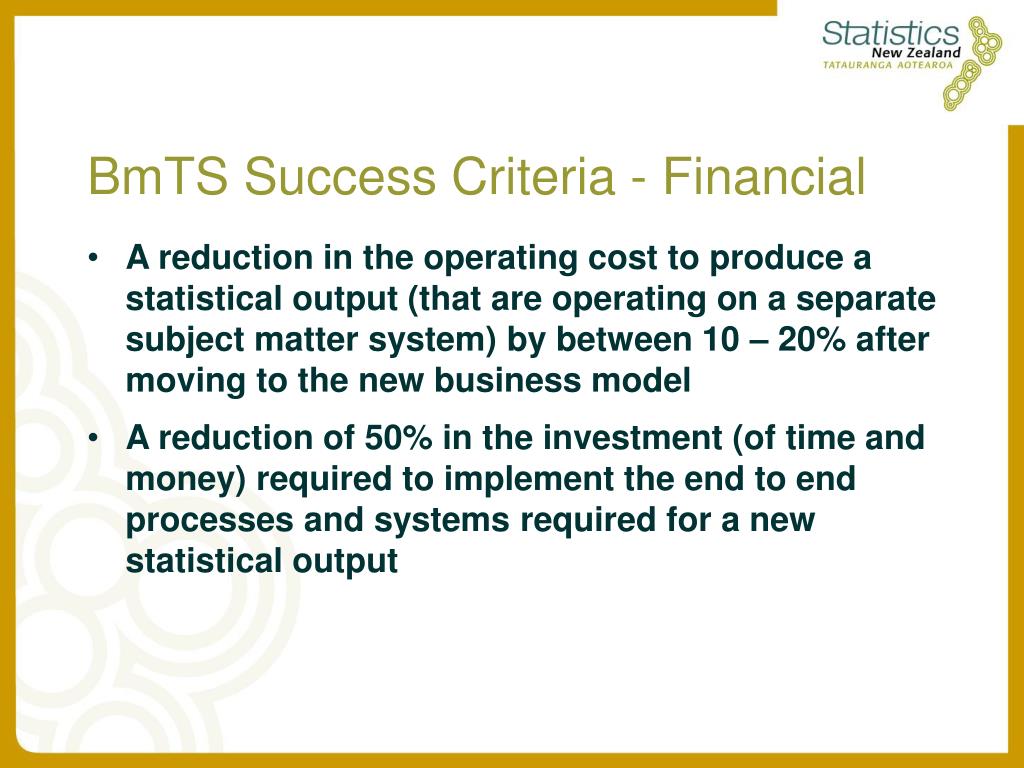 Statistics
New Zealand
TATAURANGA AOTEAROA

BmTS Success Criteria - Financial

• A reduction in the operating cost to produce a statistical output (that are operating on a separate subject matter system) by between 10 – 20% after moving to the new business model

• A reduction of 50% in the investment (of time and money) required to implement the end to end processes and systems required for a new statistical output